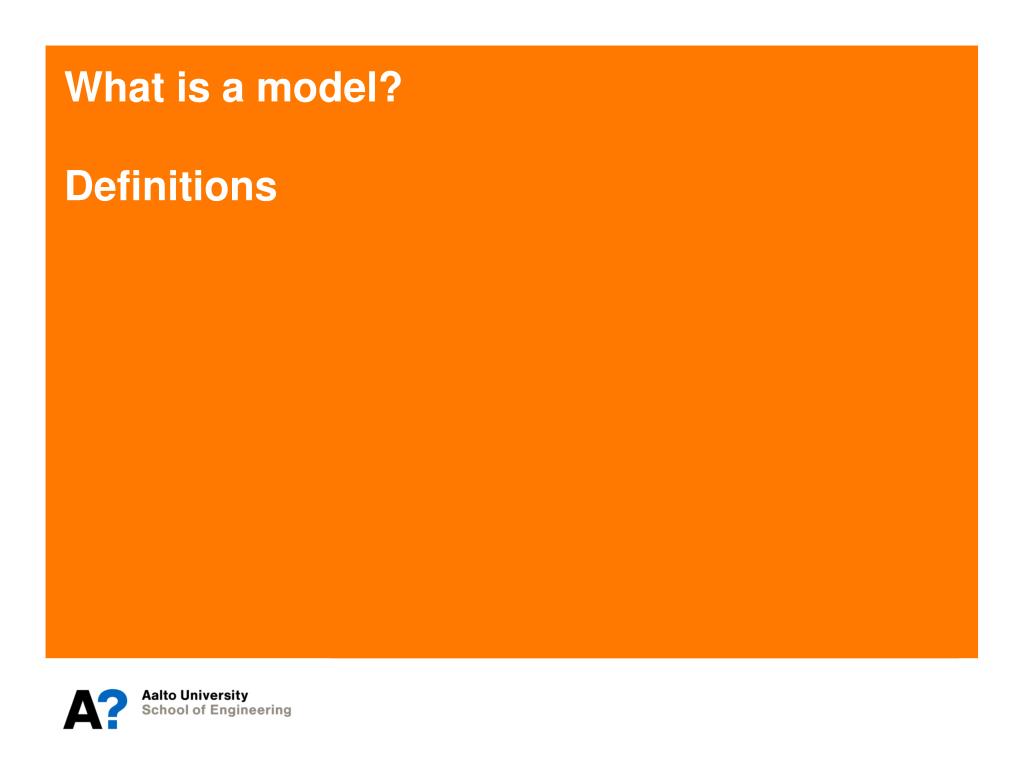 What is a model?

Definitions

A?
Aalto University
School of Engineering